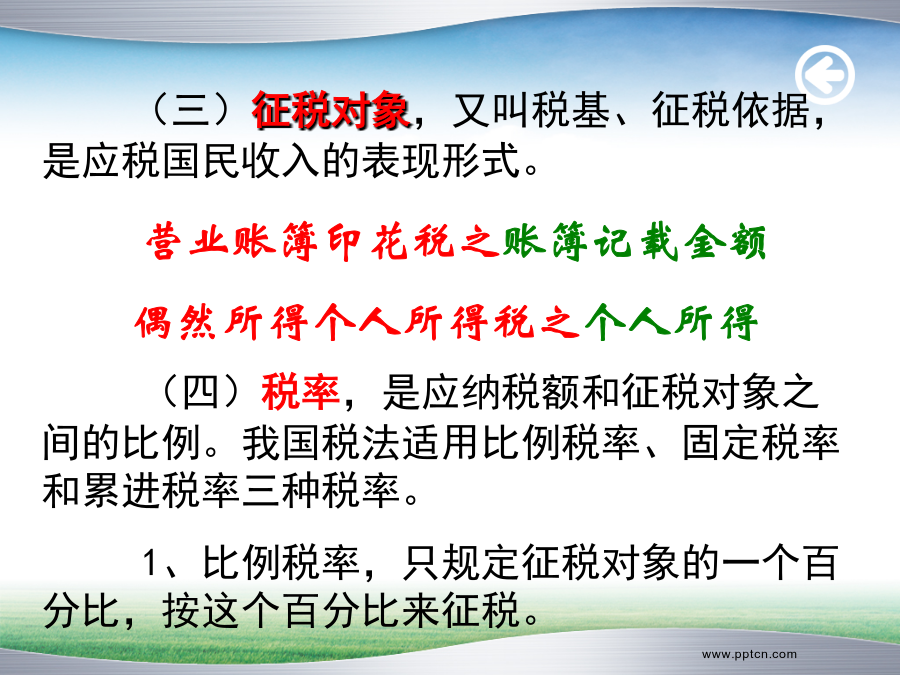 （三）征税对象，又叫税基、征税依据，是应税国民收入的表现形式。

营业账簿印花税之账簿记载金额

偶然所得个人所得税之个人所得

（四）税率，是应纳税额和征税对象之间的比例。我国税法适用比例税率、固定税率和累进税率三种税率。

1、比例税率，只规定征税对象的一个百分比，按这个百分比来征税。

www.pptcn.com